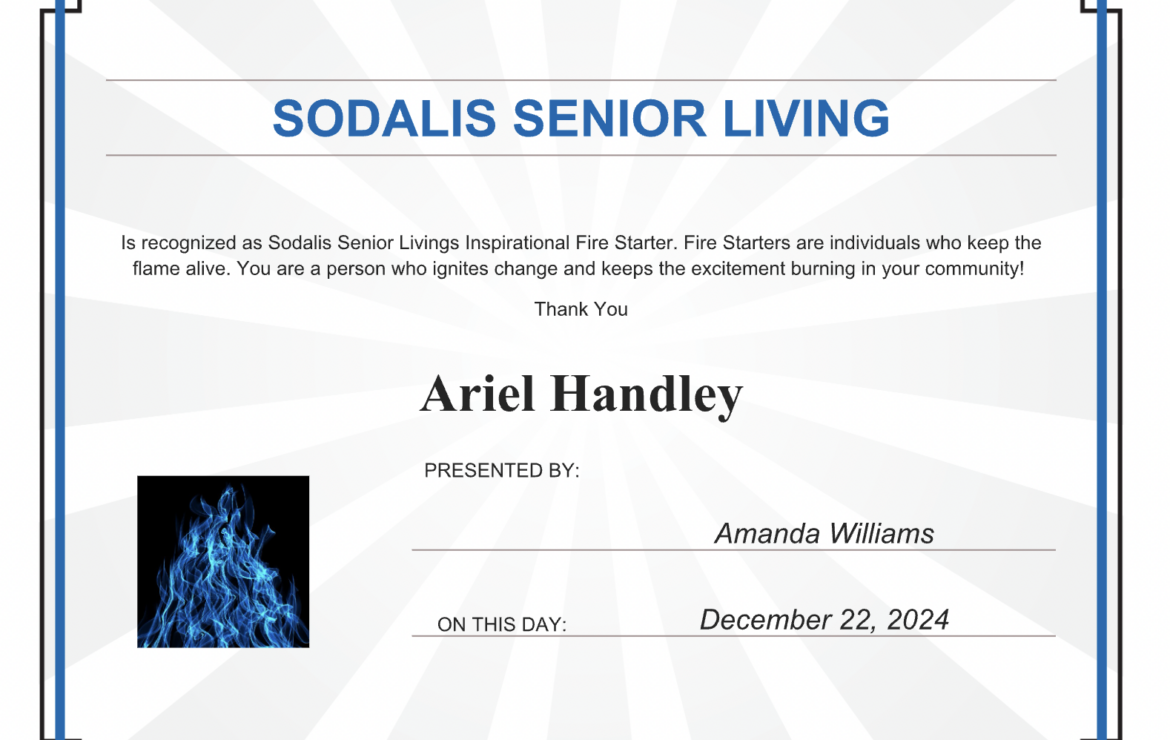 SODALIS SENIOR LIVING

Is recognized as Sodalis Senior Livings Inspirational Fire Starter. Fire Starters are individuals who keep the flame alive. You are a person who ignites change and keeps the excitement burning in your community!

Thank You

Ariel Handley

PRESENTED BY:

Amanda Williams

ON THIS DAY:

December 22, 2024